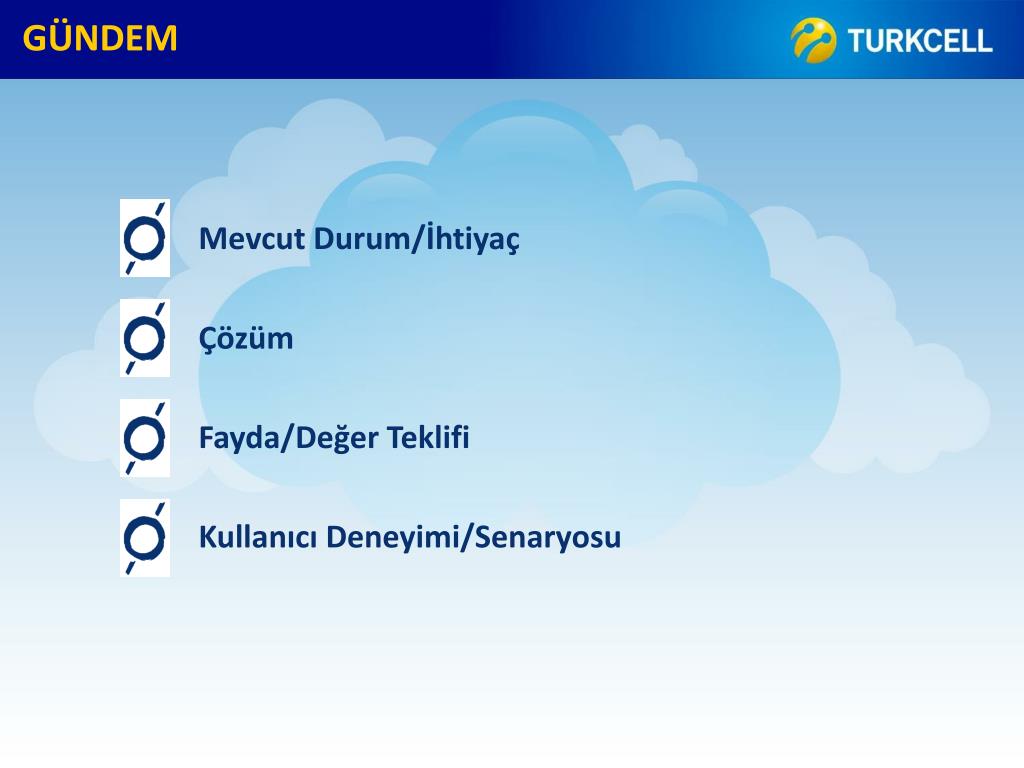 GÜNDEM

TURKCELL

Mevcut Durum/İhtiyaç

Çözüm

Fayda/Değer Teklifi

Kullanıcı Deneyimi/Senaryosu